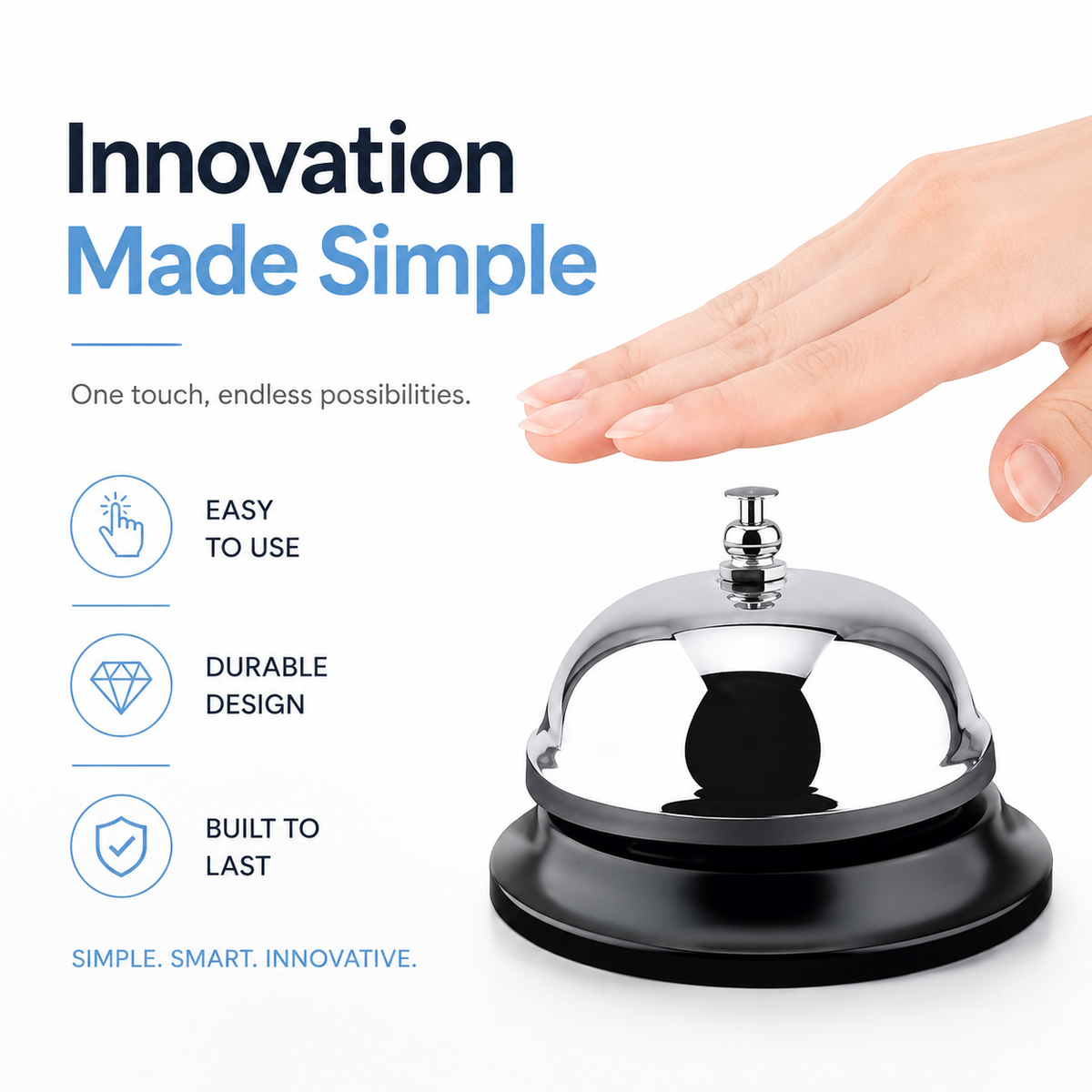 Innovation
Made Simple

One touch, endless possibilities.

EASY TO USE

DURABLE DESIGN

BUILT TO LAST

SIMPLE. SMART. INNOVATIVE.